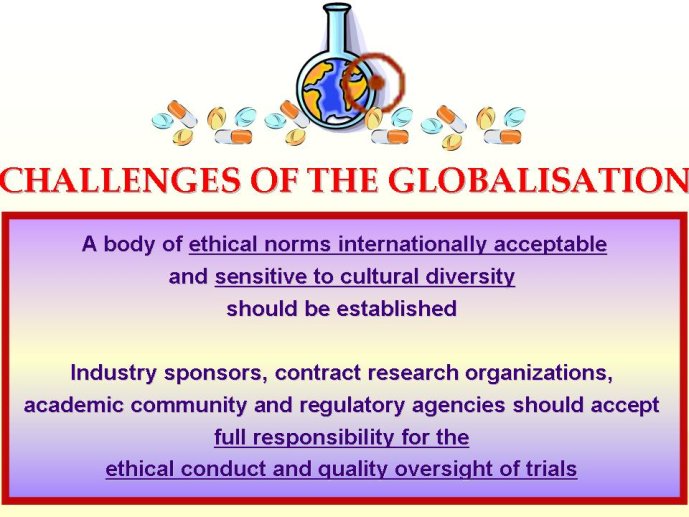 CHALLENGES OF THE GLOBALISATION

A body of ethical norms internationally acceptable and sensitive to cultural diversity should be established

Industry sponsors, contract research organizations, academic community and regulatory agencies should accept full responsibility for the ethical conduct and quality oversight of trials